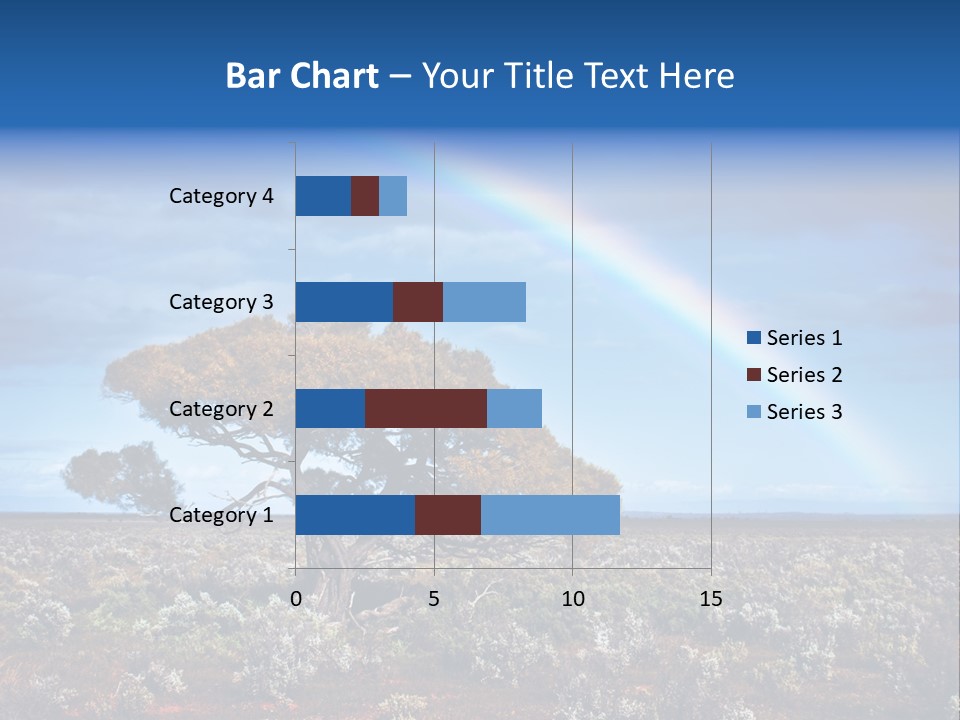 Bar Chart – Your Title Text Here

Category 4
Category 3
Category 2
Category 1

0
5
10
15

Series 1
Series 2
Series 3